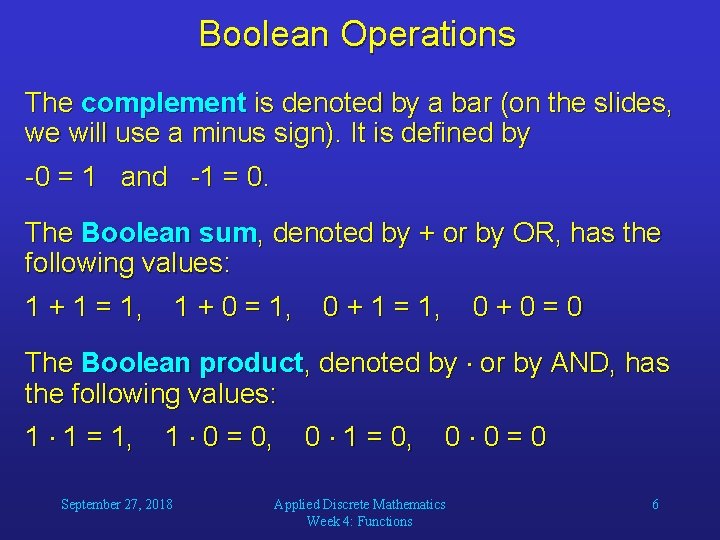 Boolean Operations

The complement is denoted by a bar (on the slides, we will use a minus sign). It is defined by

$-0 = 1$ and $-1 = 0$.

The Boolean sum, denoted by + or by OR, has the following values:

$1 + 1 = 1$, $1 + 0 = 1$, $0 + 1 = 1$, $0 + 0 = 0$

The Boolean product, denoted by $\cdot$ or by AND, has the following values:

$1 \cdot 1 = 1$, $1 \cdot 0 = 0$, $0 \cdot 1 = 0$, $0 \cdot 0 = 0$

September 27, 2018

Applied Discrete Mathematics
Week 4: Functions

6